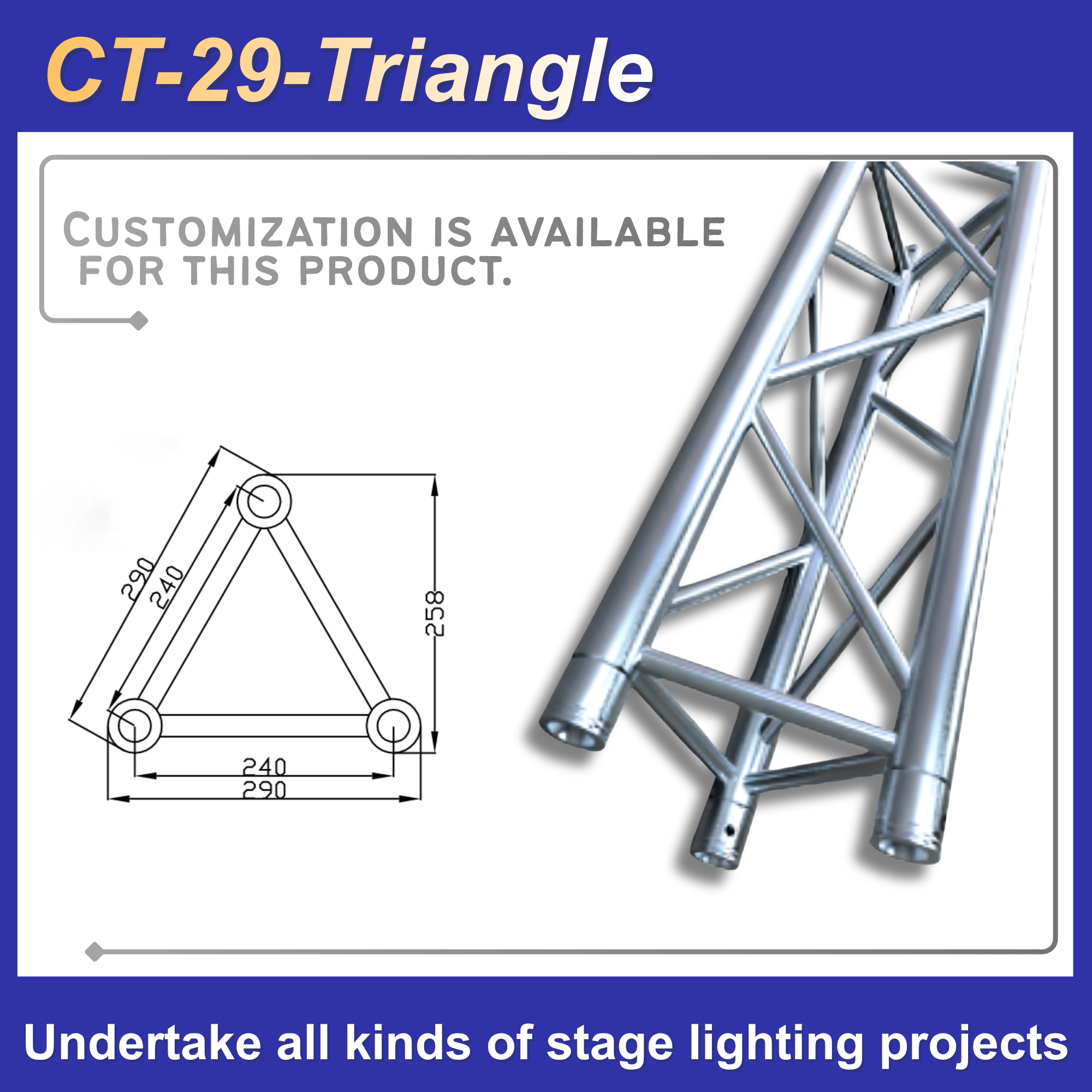 CT-29-Triangle

CUSTOMIZATION IS AVAILABLE FOR THIS PRODUCT.

290
240
258
240
290

Undertake all kinds of stage lighting projects